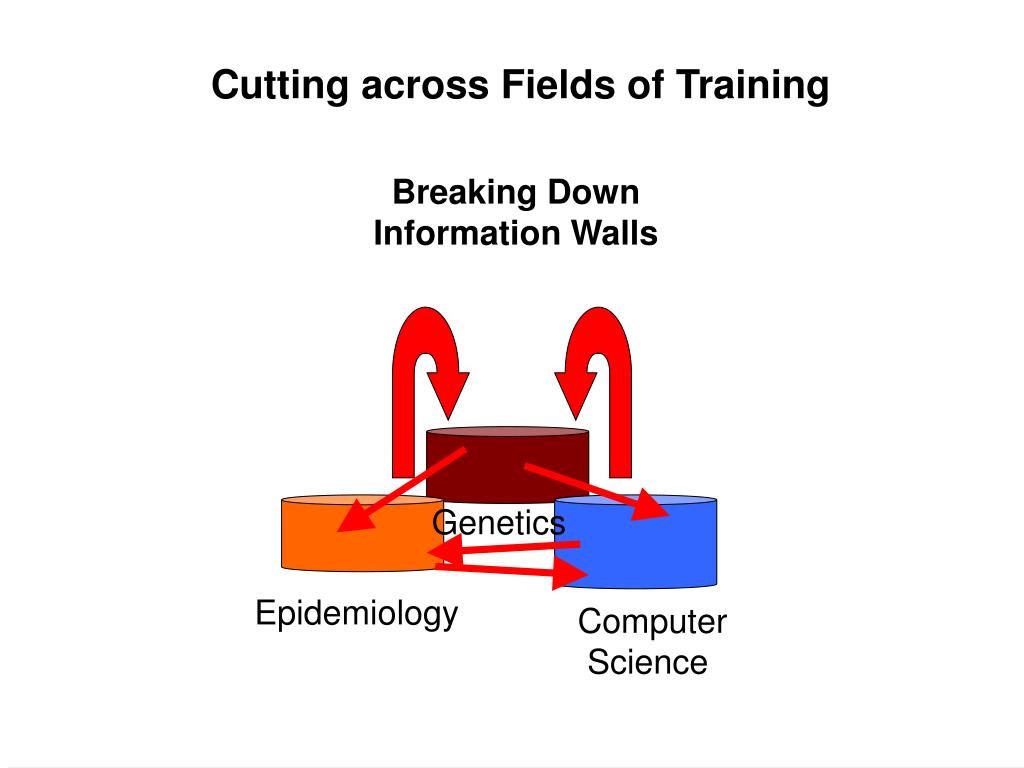 Cutting across Fields of Training

Breaking Down
Information Walls

Genetics

Epidemiology

Computer
Science